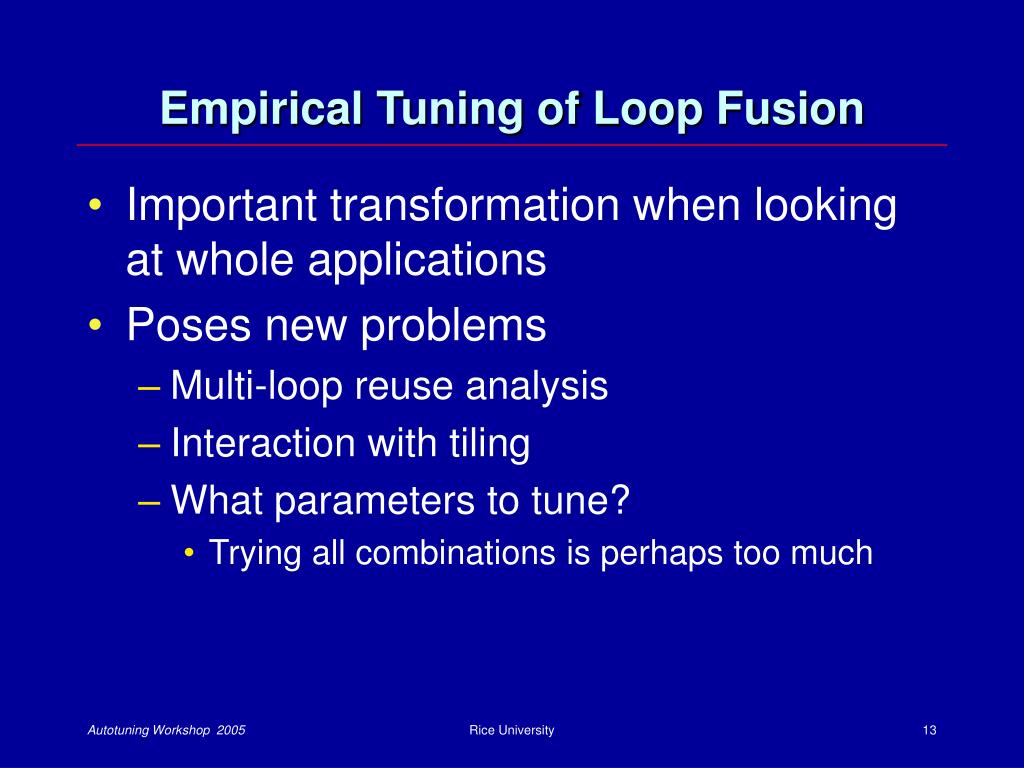 Empirical Tuning of Loop Fusion

• Important transformation when looking at whole applications
• Poses new problems
– Multi-loop reuse analysis
– Interaction with tiling
– What parameters to tune?
• Trying all combinations is perhaps too much

Autotuning Workshop 2005
Rice University
13